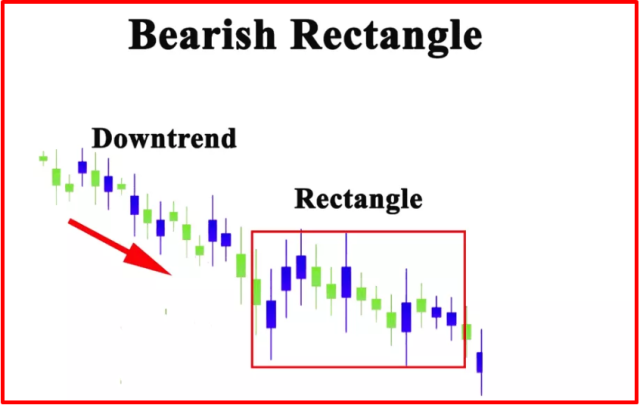 Bearish Rectangle

Downtrend

Rectangle